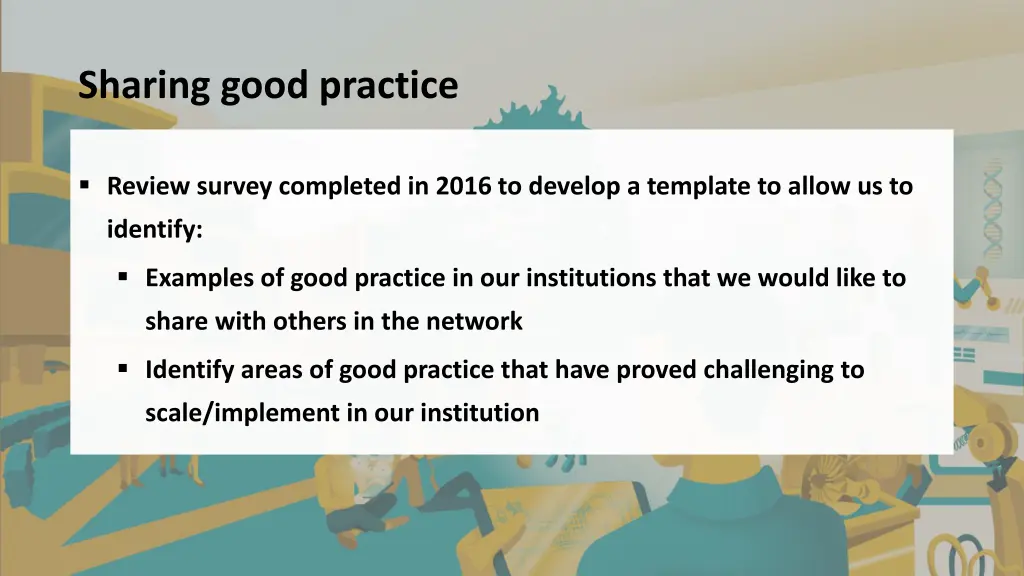 Sharing good practice

▪ Review survey completed in 2016 to develop a template to allow us to identify:

▪ Examples of good practice in our institutions that we would like to share with others in the network

▪ Identify areas of good practice that have proved challenging to scale/implement in our institution